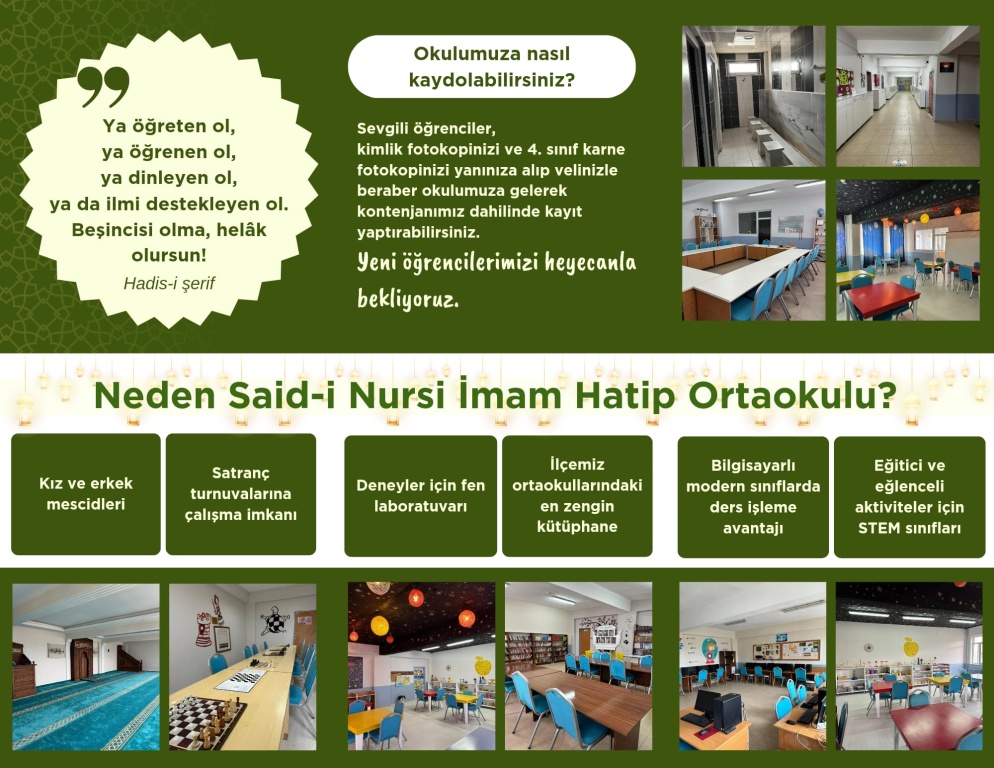 Ya öğreten ol, ya öğrenen ol, ya dinleyen ol, ya da ilmi destekleyen ol. Beşincisi olma, helâk olursun!

Hadis-i şerif

Okulumuza nasıl kaydolabilirsiniz?

Sevgili öğrenciler, kimlik fotokopinizi ve 4. sınıf karne fotokopinizi yanınıza alıp velinizle beraber okulumuza gelerek kontenjanımız dahilinde kayıt yaptırabilirsiniz.

Yeni öğrencilerimizi heyecanla bekliyoruz.

Neden Said-i Nursi İmam Hatip Ortaokulu?

Kız ve erkek mescidleri

Satranç turnuvalarına çalışma imkanı

Deneyler için fen laboratuvarı

İlçemiz ortaokullarındaki en zengin kütüphane

Bilgisayarlı modern sınıflarda ders işleme avantajı

Eğitici ve eğlenceli aktiviteler için STEM sınıfları